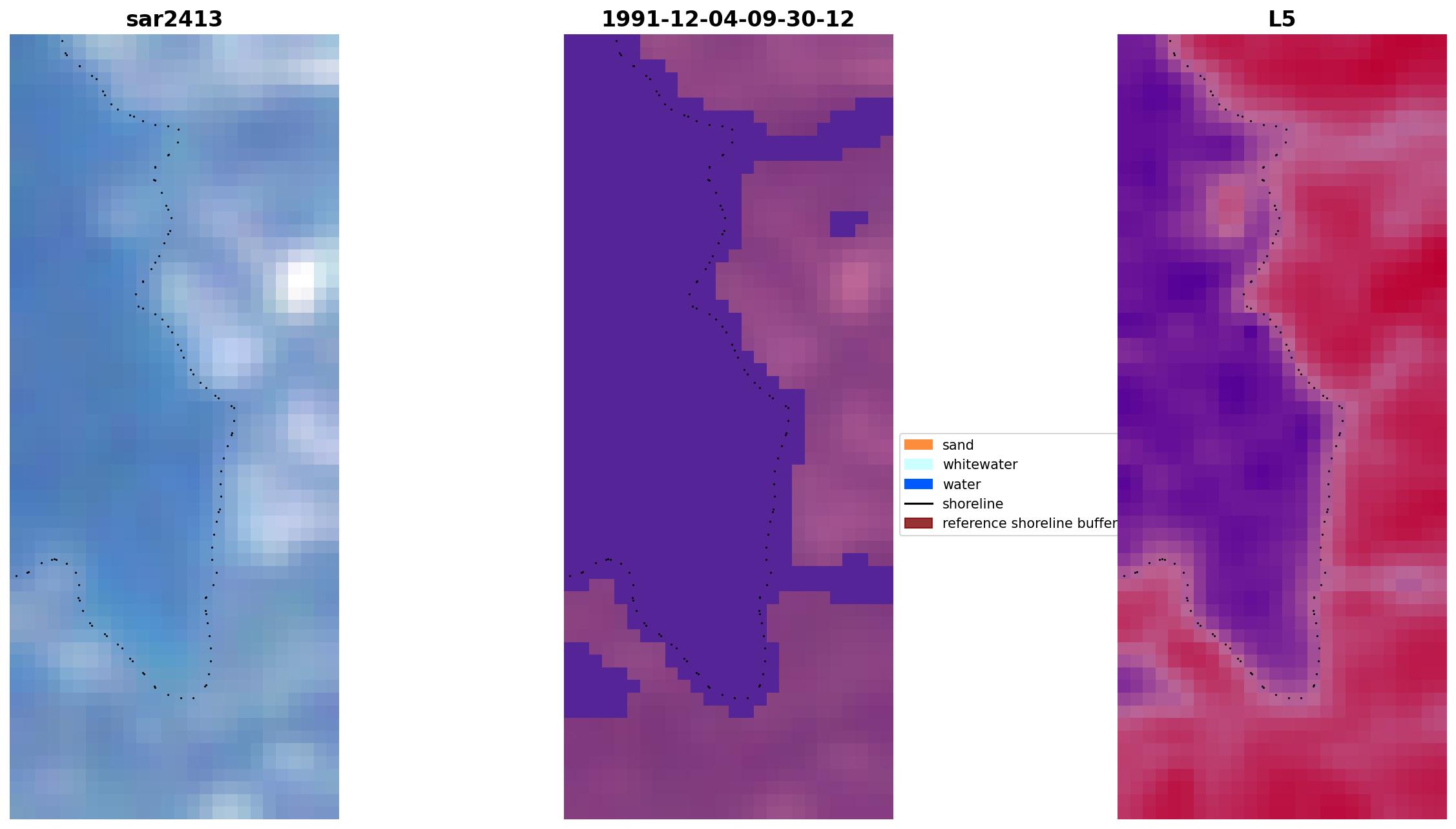 sar2413

1991-12-04-09-30-12

L5

sand
whitewater
water
shoreline
reference shoreline buffer